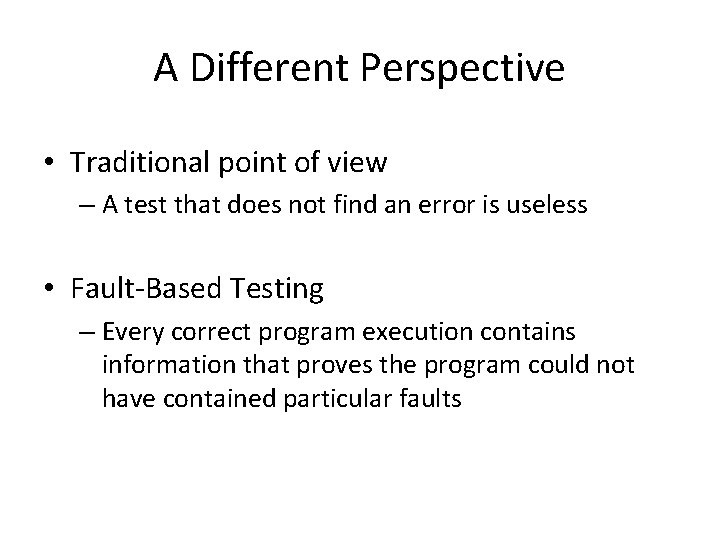 A Different Perspective

• Traditional point of view
– A test that does not find an error is useless

• Fault-Based Testing
– Every correct program execution contains information that proves the program could not have contained particular faults